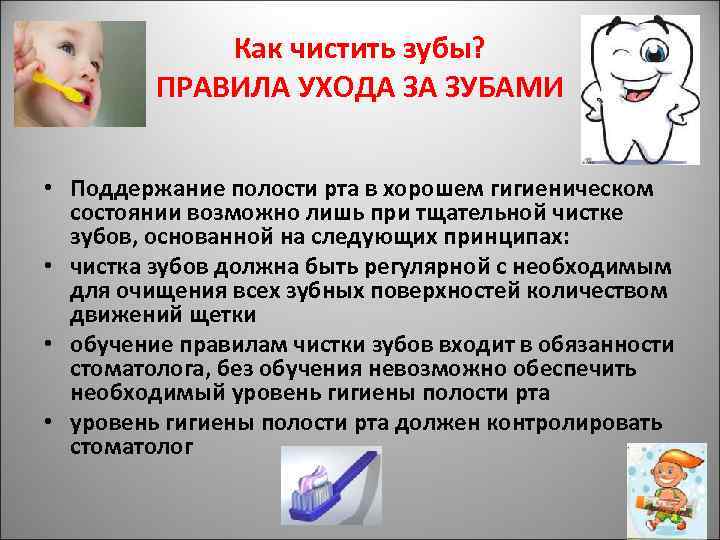 Как чистить зубы?
ПРАВИЛА УХОДА ЗА ЗУБАМИ

• Поддержание полости рта в хорошем гигиеническом состоянии возможно лишь при тщательной чистке зубов, основанной на следующих принципах:
• чистка зубов должна быть регулярной с необходимым для очищения всех зубных поверхностей количеством движений щетки
• обучение правилам чистки зубов входит в обязанности стоматолога, без обучения невозможно обеспечить необходимый уровень гигиены полости рта
• уровень гигиены полости рта должен контролировать стоматолог